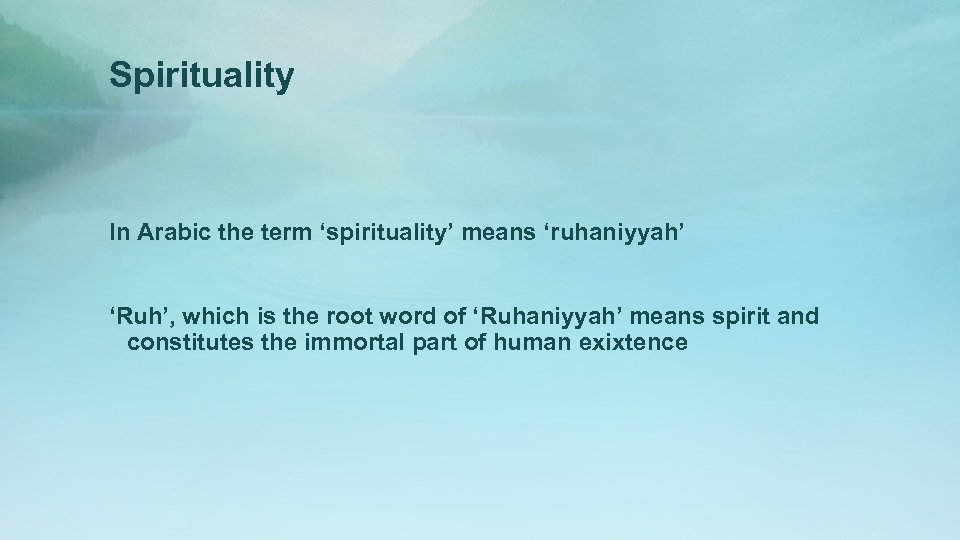 Spirituality

In Arabic the term ‘spirituality’ means ‘ruhaniyyah’

‘Ruh’, which is the root word of ‘Ruhaniyyah’ means spirit and constitutes the immortal part of human exixtence